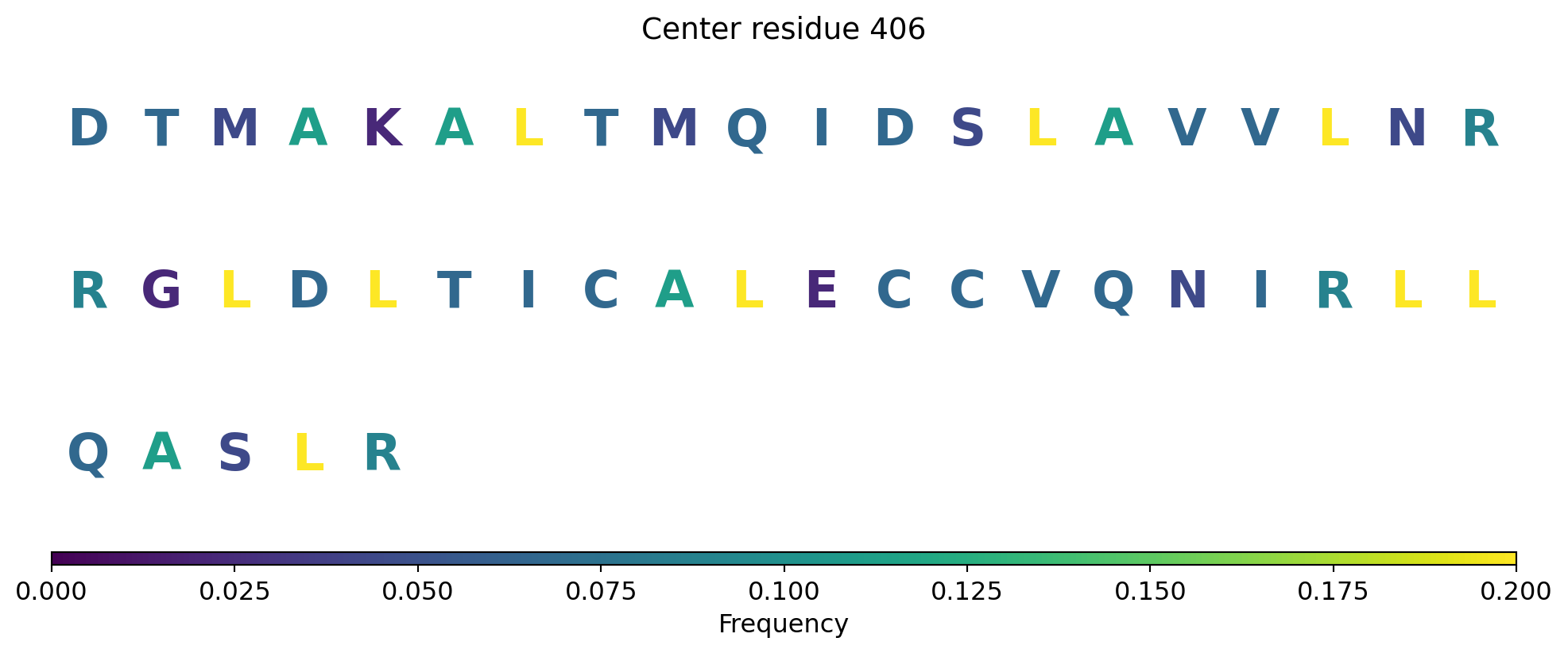 Center residue 406

D T M A K A L T M Q I D S L A V V L N R

R G L D L T I C A L E C C V Q N I R L L

Q A S L R

0.000 0.025 0.050 0.075 0.100 0.125 0.150 0.175 0.200

Frequency